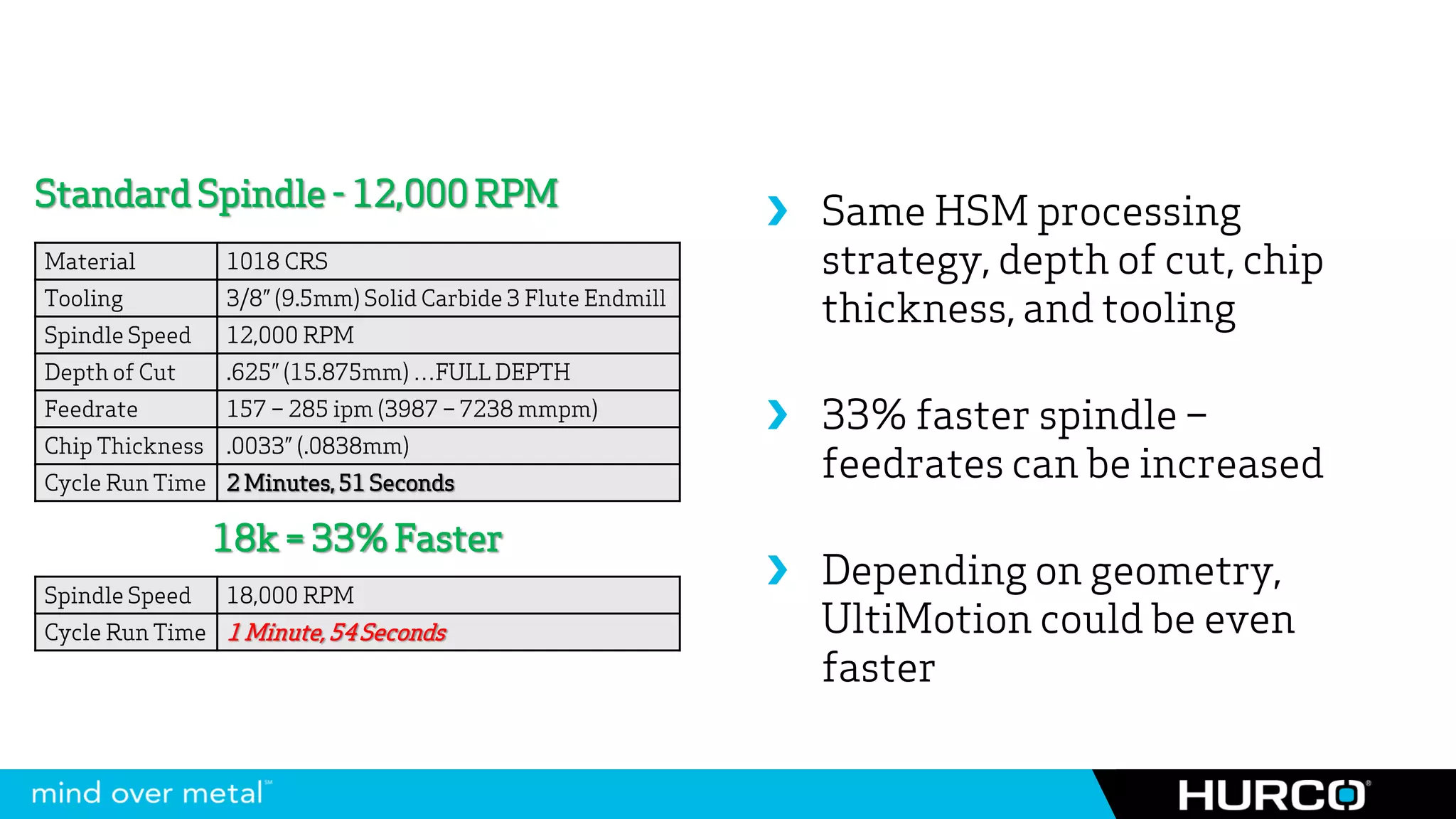 Standard Spindle - 12,000 RPM

| Material | 1018 CRS |
|---|---|
| Tooling | 3/8" (9.5mm) Solid Carbide 3 Flute Endmill |
| Spindle Speed | 12,000 RPM |
| Depth of Cut | .625" (15.875mm) ...FULL DEPTH |
| Feedrate | 157 – 285 ipm (3987 – 7238 mmpm) |
| Chip Thickness | .0033" (.0838mm) |
| Cycle Run Time | 2 Minutes, 51 Seconds |

18k = 33% Faster

| Spindle Speed | 18,000 RPM |
|---|---|
| Cycle Run Time | 1 Minute, 54 Seconds |

› Same HSM processing strategy, depth of cut, chip thickness, and tooling

› 33% faster spindle – feedrates can be increased

› Depending on geometry, UltiMotion could be even faster

mind over metal℠

HURCO®